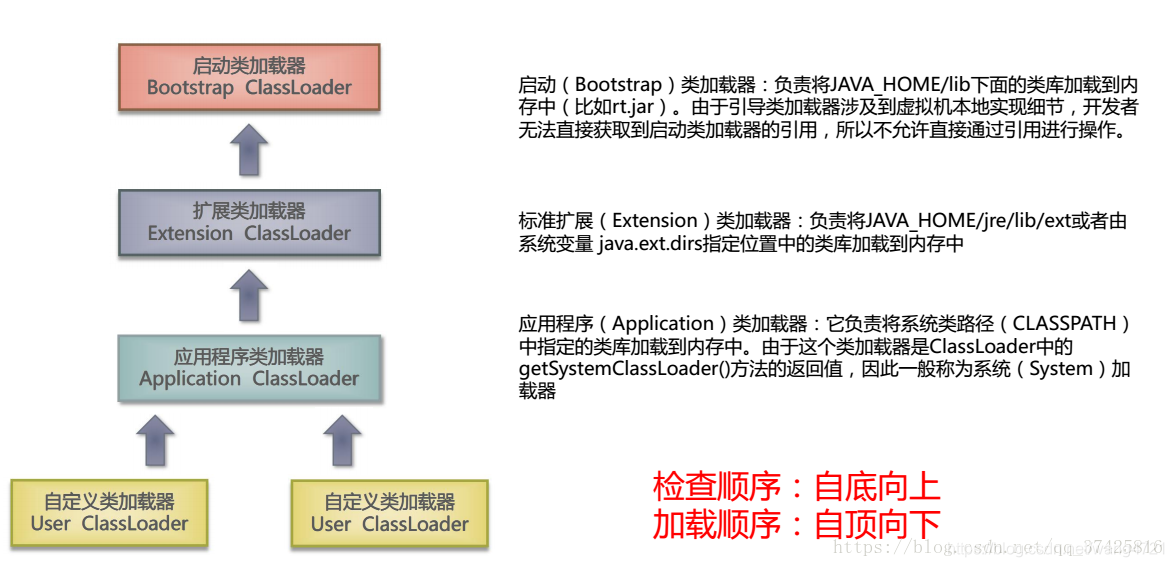 启动类加载器
Bootstrap ClassLoader

扩展类加载器
Extension ClassLoader

应用程序类加载器
Application ClassLoader

自定义类加载器
User ClassLoader

自定义类加载器
User ClassLoader

启动（Bootstrap）类加载器：负责将JAVA_HOME/lib下面的类库加载到内存中（比如rt.jar）。由于引导类加载器涉及到虚拟机本地实现细节，开发者无法直接获取到启动类加载器的引用，所以不允许直接通过引用进行操作。

标准扩展（Extension）类加载器：负责将JAVA_HOME/jre/lib/ext或者由系统变量 java.ext.dirs指定位置中的类库加载到内存中

应用程序（Application）类加载器：它负责将系统类路径（CLASSPATH）中指定的类库加载到内存中。由于这个类加载器是ClassLoader中的getSystemClassLoader()方法的返回值，因此一般称为系统（System）加载器

检查顺序：自底向上
加载顺序：自顶向下

https://blog.csdn.net/qq_37425816